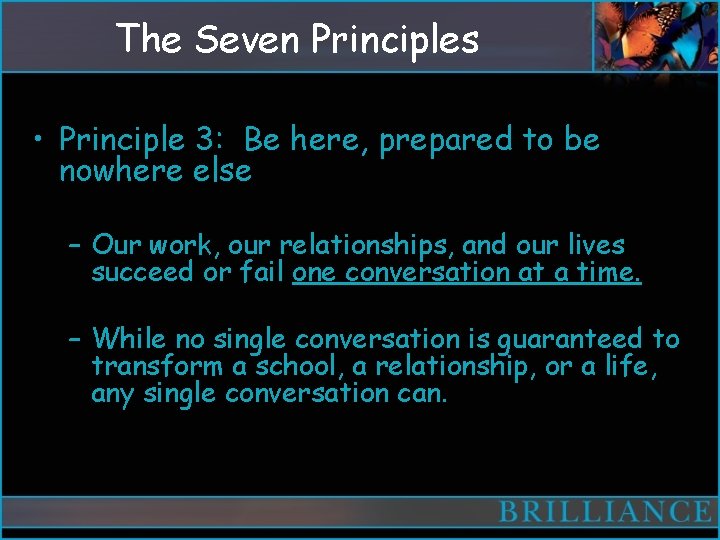 The Seven Principles

• Principle 3: Be here, prepared to be nowhere else

– Our work, our relationships, and our lives succeed or fail one conversation at a time.

– While no single conversation is guaranteed to transform a school, a relationship, or a life, any single conversation can.

BRILLIANCE